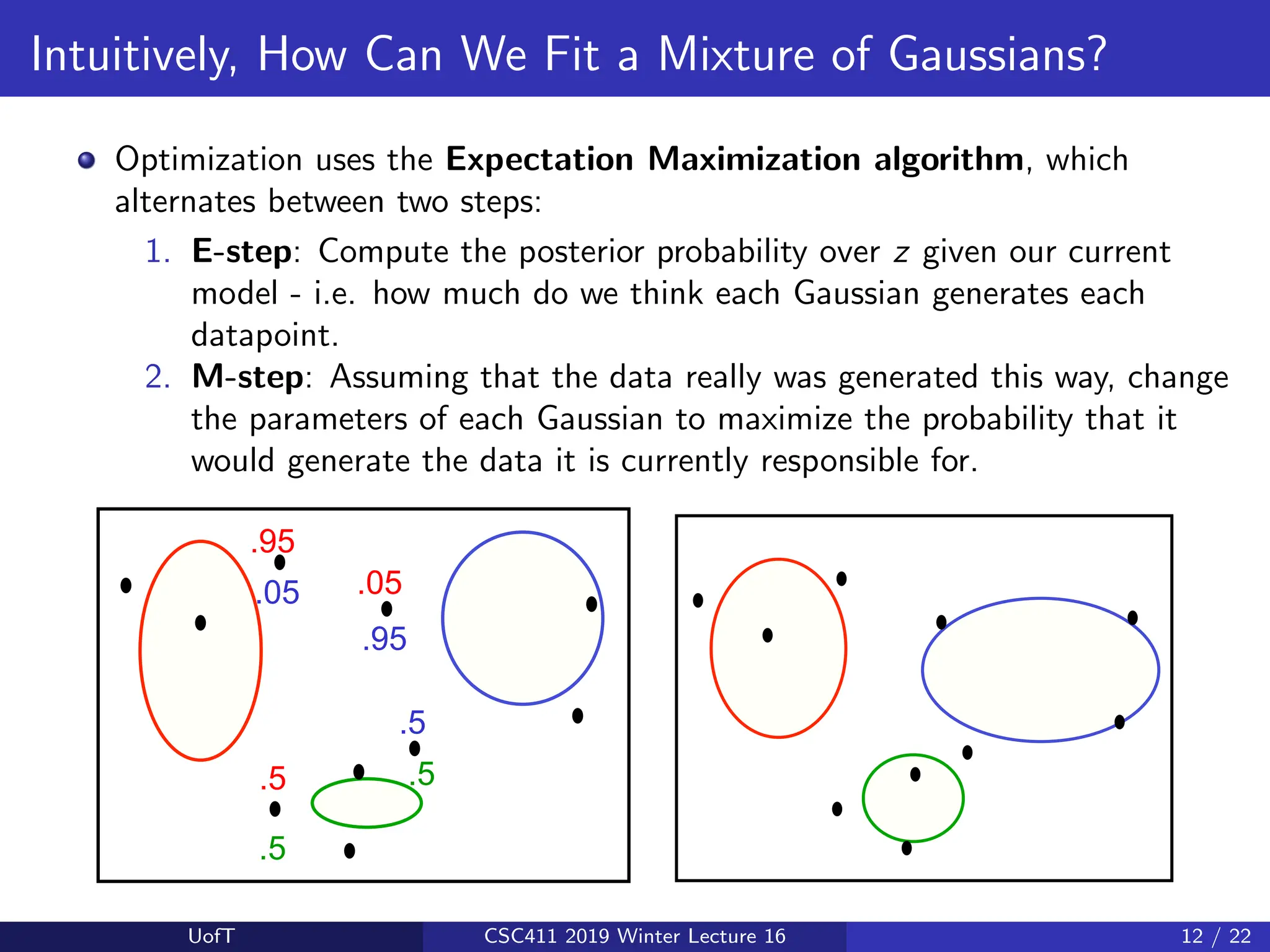 Intuitively, How Can We Fit a Mixture of Gaussians?

Optimization uses the **Expectation Maximization algorithm**, which alternates between two steps:

1. **E-step**: Compute the posterior probability over $z$ given our current model - i.e. how much do we think each Gaussian generates each datapoint.
2. **M-step**: Assuming that the data really was generated this way, change the parameters of each Gaussian to maximize the probability that it would generate the data it is currently responsible for.

.95
.05
.05
.95
.5
.5
.5
.5

UofT
CSC411 2019 Winter Lecture 16
12 / 22